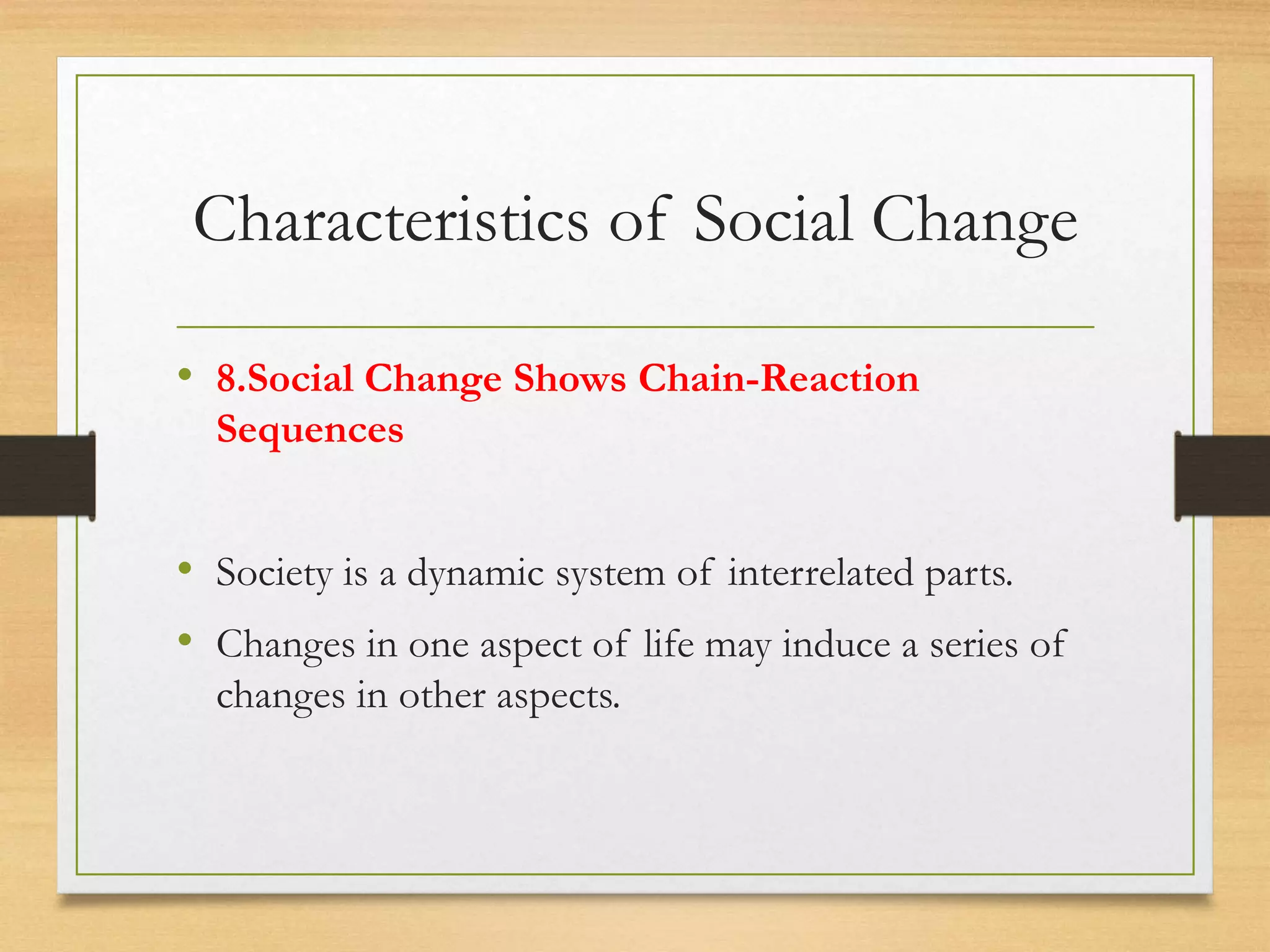 Characteristics of Social Change

• 8.Social Change Shows Chain-Reaction Sequences

• Society is a dynamic system of interrelated parts.

• Changes in one aspect of life may induce a series of changes in other aspects.